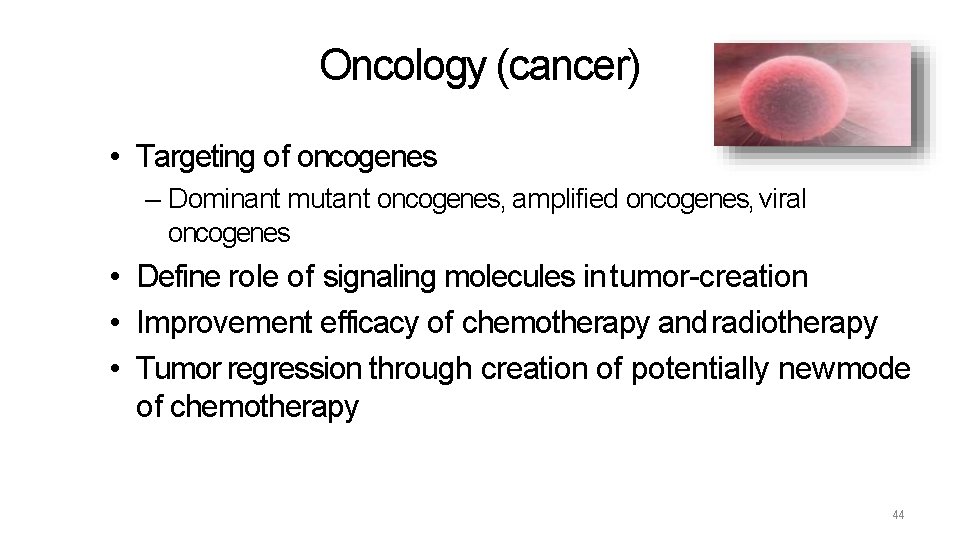 Oncology (cancer)

• Targeting of oncogenes
– Dominant mutant oncogenes, amplified oncogenes, viral oncogenes
• Define role of signaling molecules in tumor-creation
• Improvement efficacy of chemotherapy and radiotherapy
• Tumor regression through creation of potentially new mode of chemotherapy

44